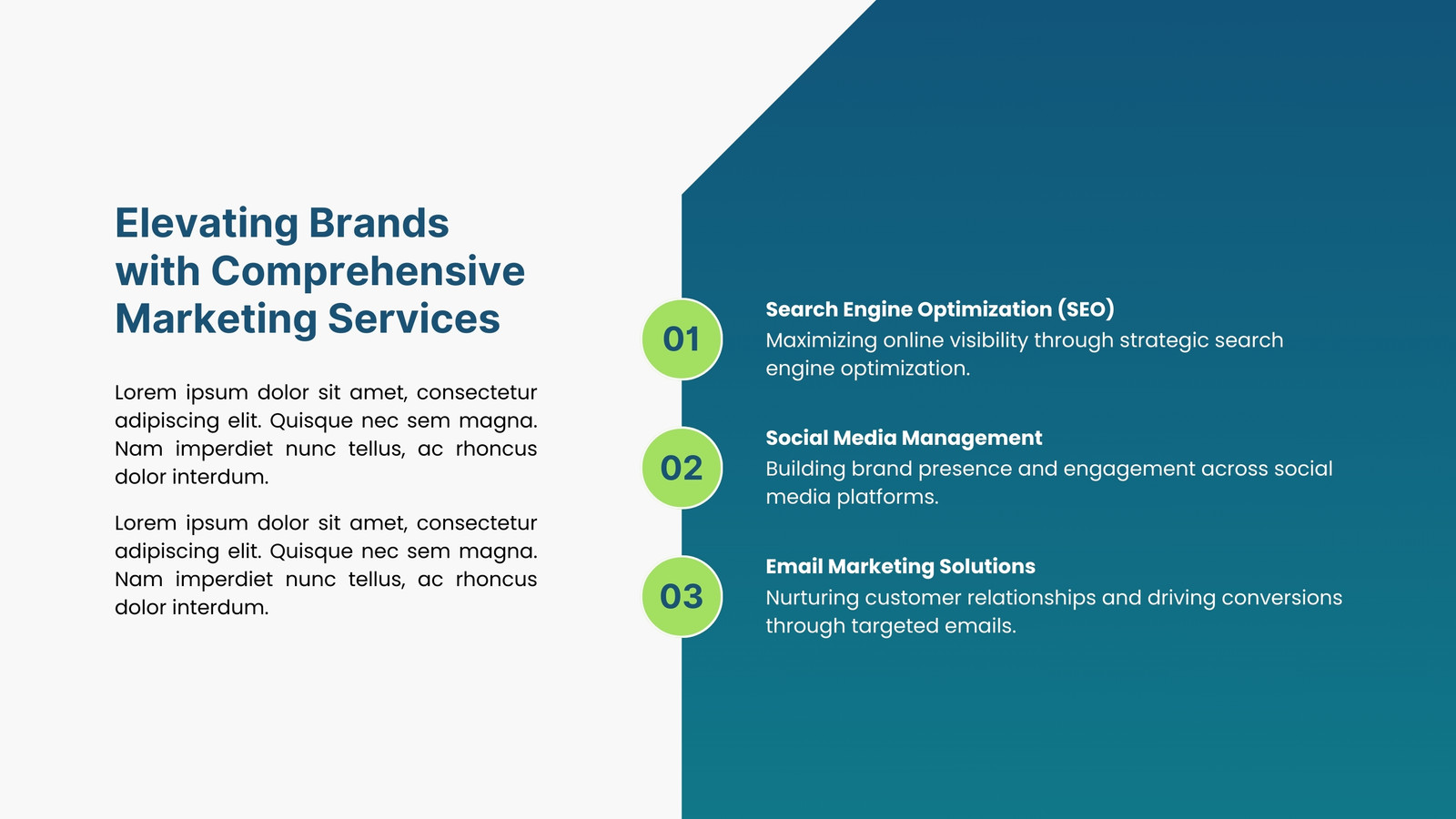 Elevating Brands with Comprehensive Marketing Services

Lorem ipsum dolor sit amet, consectetur adipiscing elit. Quisque nec sem magna. Nam imperdiet nunc tellus, ac rhoncus dolor interdum.

Lorem ipsum dolor sit amet, consectetur adipiscing elit. Quisque nec sem magna. Nam imperdiet nunc tellus, ac rhoncus dolor interdum.

01

Search Engine Optimization (SEO)
Maximizing online visibility through strategic search engine optimization.

02

Social Media Management
Building brand presence and engagement across social media platforms.

03

Email Marketing Solutions
Nurturing customer relationships and driving conversions through targeted emails.